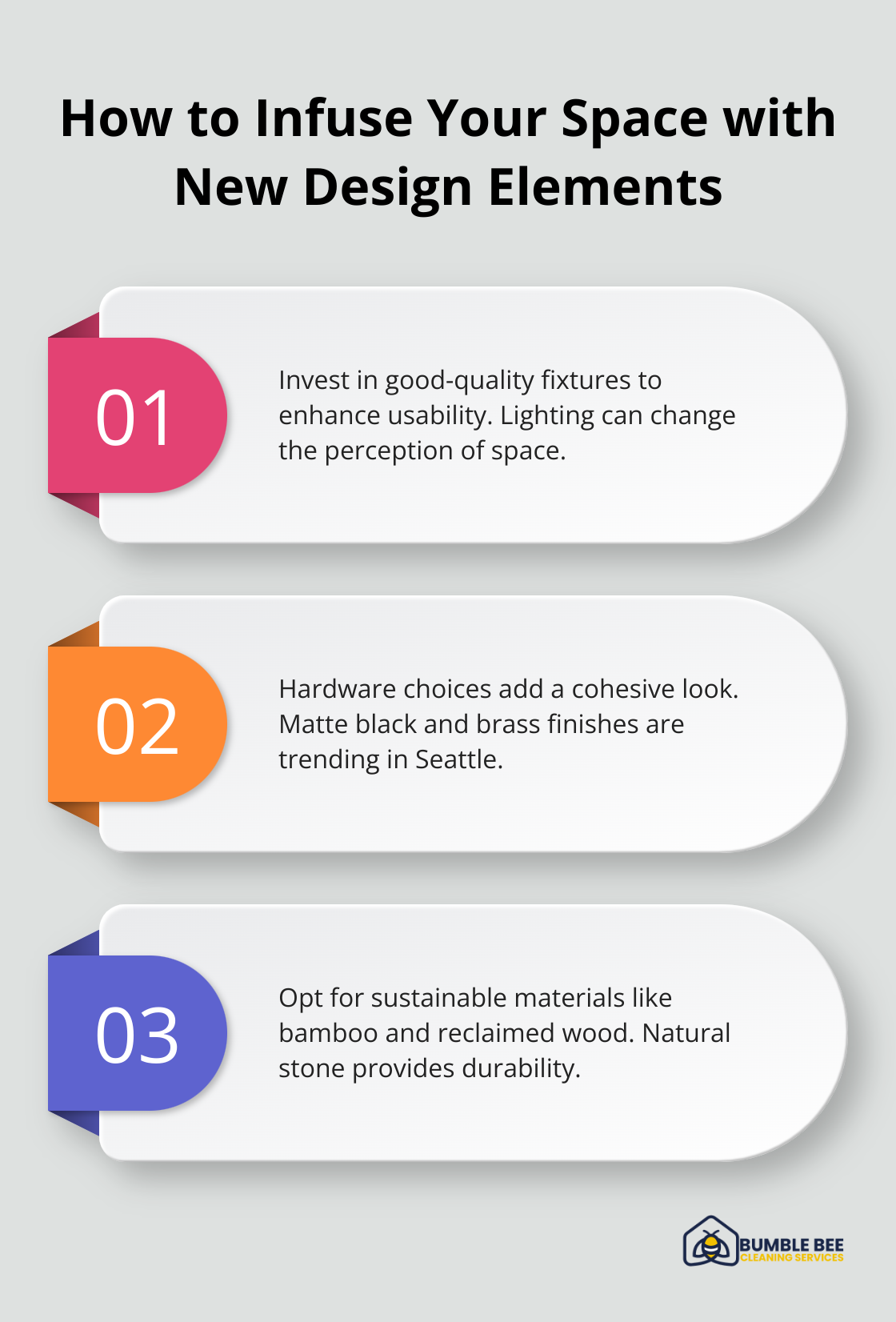 How to Infuse Your Space with New Design Elements

01

Invest in good-quality fixtures to enhance usability. Lighting can change the perception of space.

02

Hardware choices add a cohesive look. Matte black and brass finishes are trending in Seattle.

03

Opt for sustainable materials like bamboo and reclaimed wood. Natural stone provides durability.

BUMBLE BEE
CLEANING SERVICES